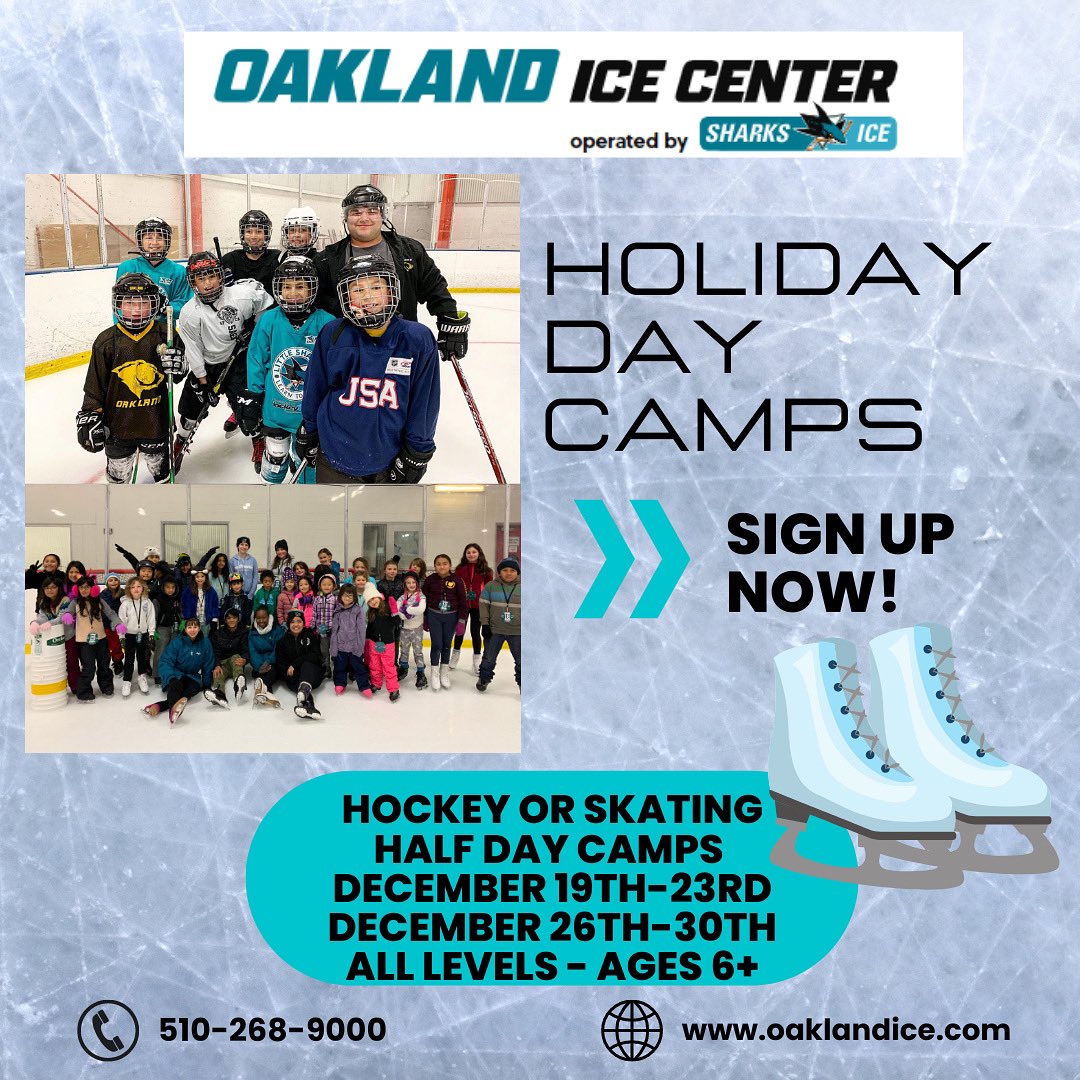 OAKLAND ICE CENTER
operated by SHARKS ICE

OAKLAND

USA

HOLIDAY DAY CAMPS

SIGN UP NOW!

HOCKEY OR SKATING
HALF DAY CAMPS
DECEMBER 19TH-23RD
DECEMBER 26TH-30TH
ALL LEVELS - AGES 6+

510-268-9000

www.oaklandice.com